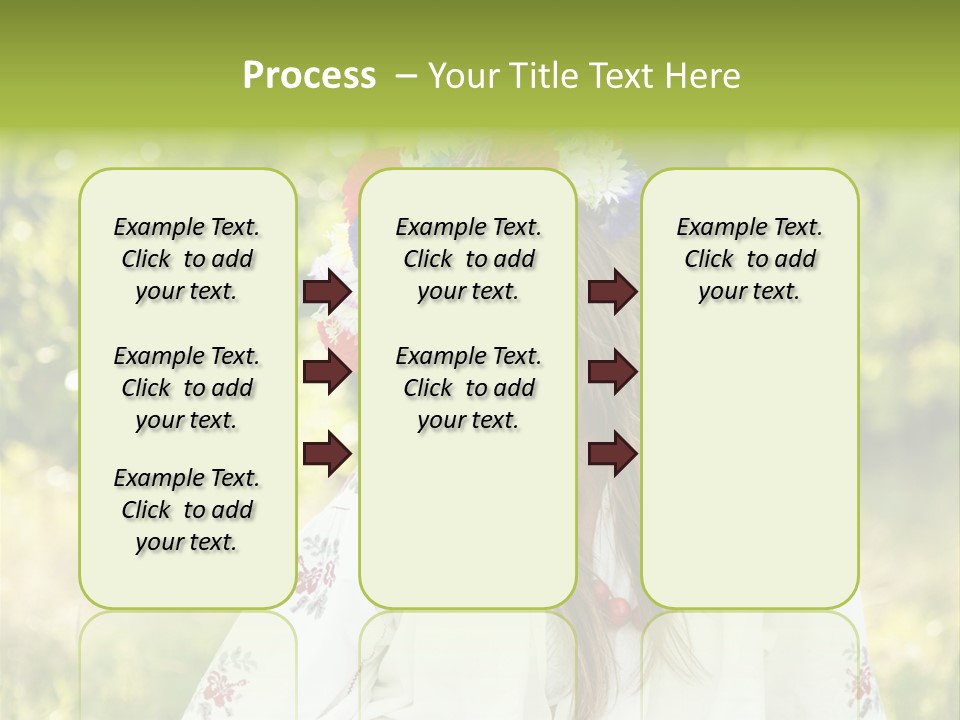 Process – Your Title Text Here

Example Text. Click to add your text.

Example Text. Click to add your text.

Example Text. Click to add your text.

Example Text. Click to add your text.

Example Text. Click to add your text.

Example Text. Click to add your text.